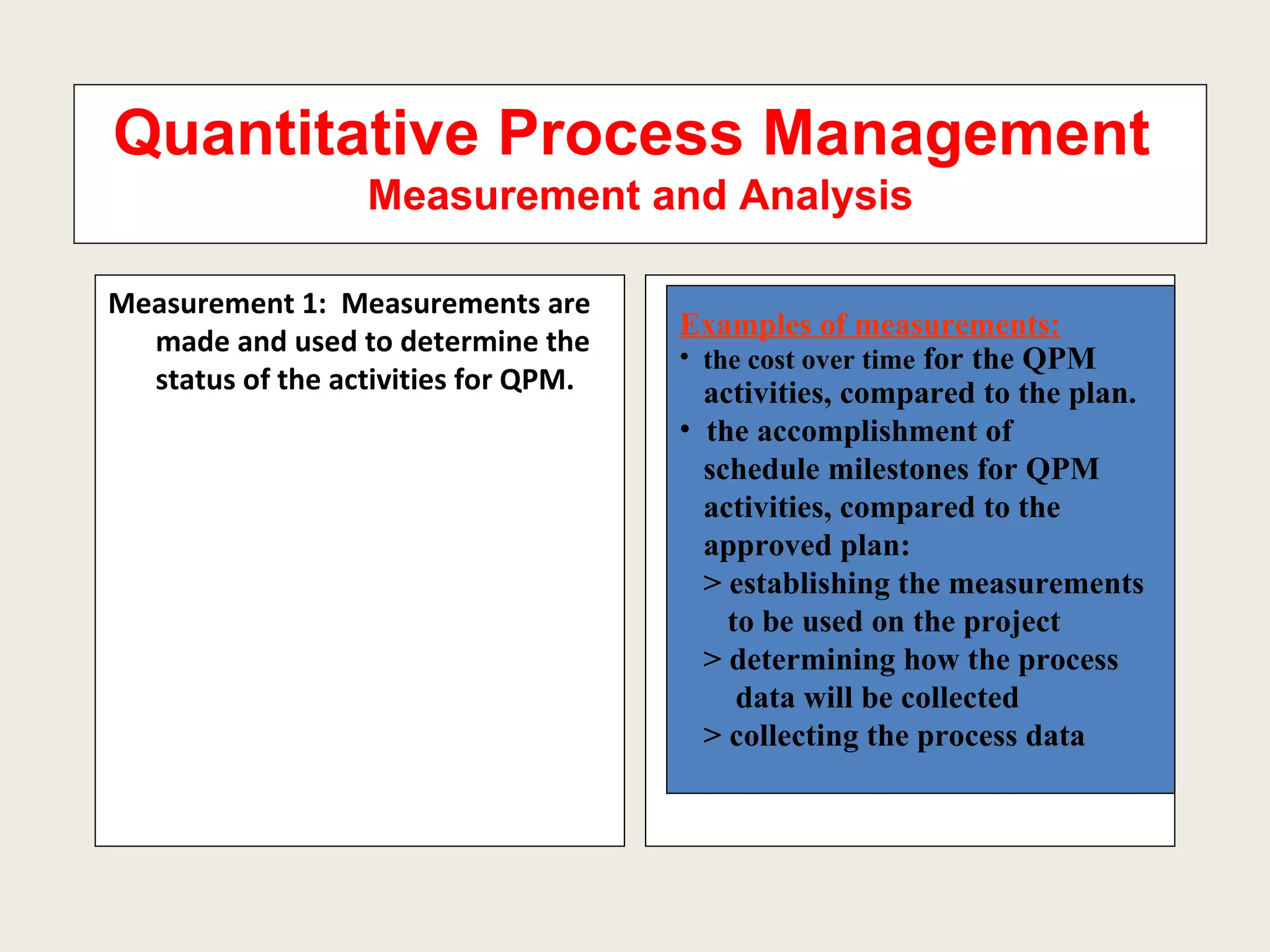 Quantitative Process Management
Measurement and Analysis

Measurement 1: Measurements are made and used to determine the status of the activities for QPM.

Examples of measurements:
• the cost over time for the QPM activities, compared to the plan.
• the accomplishment of schedule milestones for QPM activities, compared to the approved plan:
> establishing the measurements to be used on the project
> determining how the process data will be collected
> collecting the process data